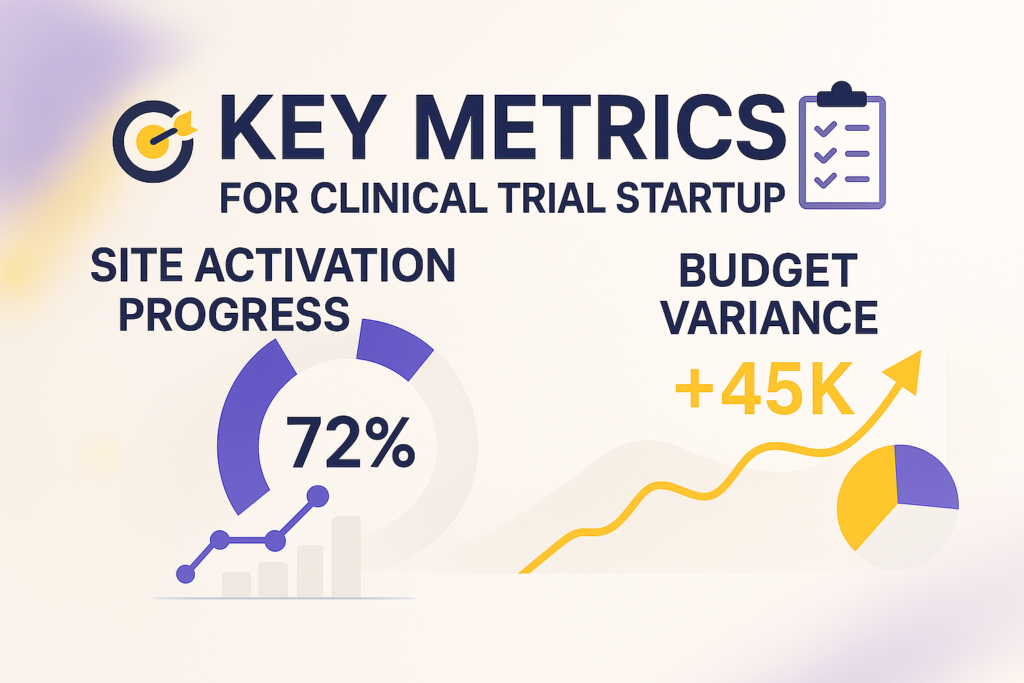 KEY METRICS
FOR CLINICAL TRIAL STARTUP

SITE ACTIVATION PROGRESS

72%

BUDGET VARIANCE

+45K